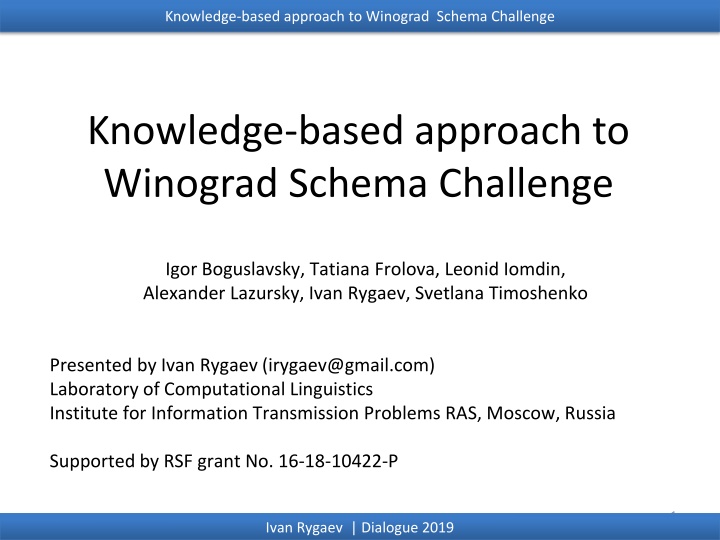 Knowledge-based approach to Winograd Schema Challenge

Knowledge-based approach to Winograd Schema Challenge

Igor Boguslavsky, Tatiana Frolova, Leonid Iomdin, Alexander Lazursky, Ivan Rygaev, Svetlana Timoshenko

Presented by Ivan Rygaev (irygaev@gmail.com)
Laboratory of Computational Linguistics
Institute for Information Transmission Problems RAS, Moscow, Russia

Supported by RSF grant No. 16-18-10422-P

Ivan Rygaev | Dialogue 2019